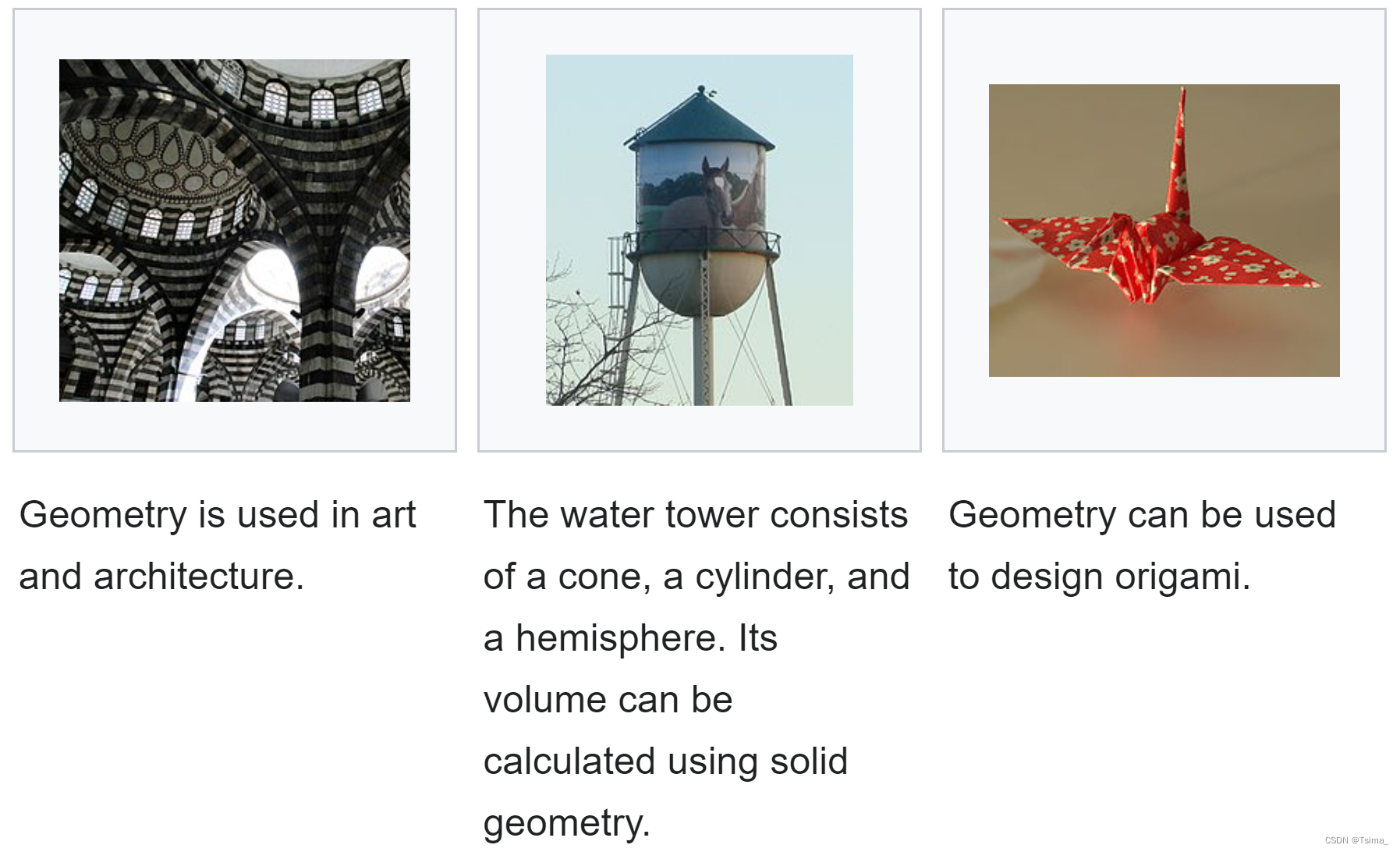 Geometry is used in art and architecture.

The water tower consists of a cone, a cylinder, and a hemisphere. Its volume can be calculated using solid geometry.

Geometry can be used to design origami.

CSDN @Tsima_